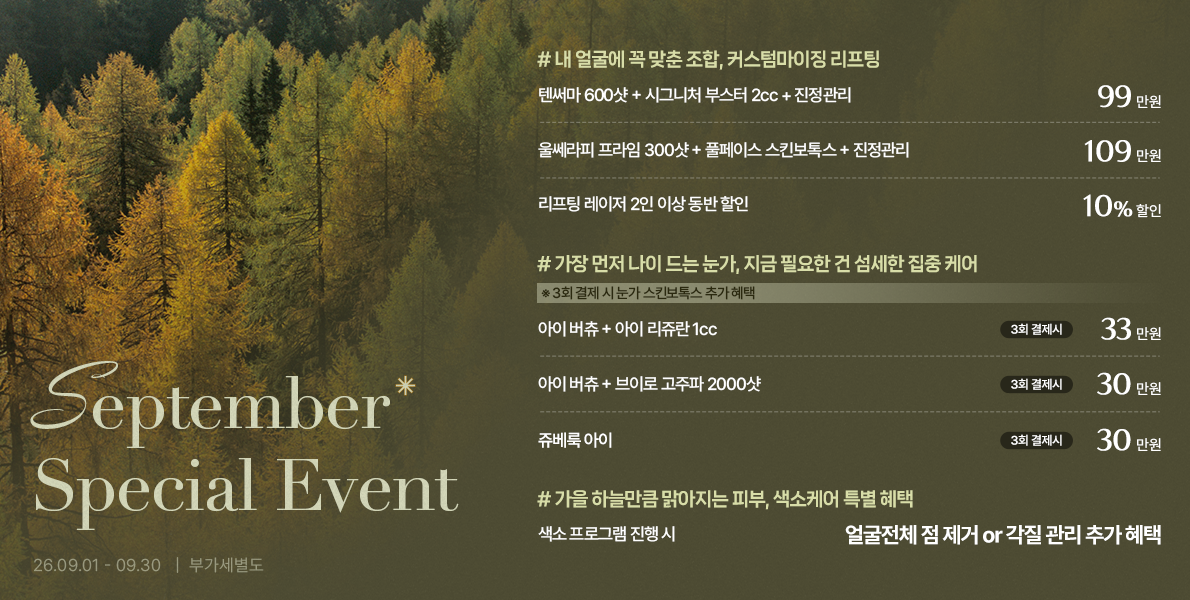 September*
Special Event

26.09.01 - 09.30 | 부가세별도

# 내 얼굴에 꼭 맞춘 조합, 커스텀마이징 리프팅

텐써마 600샷 + 시그니처 부스터 2cc + 진정관리 99 만원

울쎄라피 프라임 300샷 + 풀페이스 스킨보톡스 + 진정관리 109 만원

리프팅 레이저 2인 이상 동반 할인 10% 할인

# 가장 먼저 나이 드는 눈가, 지금 필요한 건 섬세한 집중 케어

※ 3회 결제 시 눈가 스킨보톡스 추가 혜택

아이 버츄 + 아이 리쥬란 1cc 3회 결제시 33 만원

아이 버츄 + 브이로 고주파 2000샷 3회 결제시 30 만원

쥬베룩 아이 3회 결제시 30 만원

# 가을 하늘만큼 맑아지는 피부, 색소케어 특별 혜택

색소 프로그램 진행 시 얼굴전체 점 제거 or 각질 관리 추가 혜택